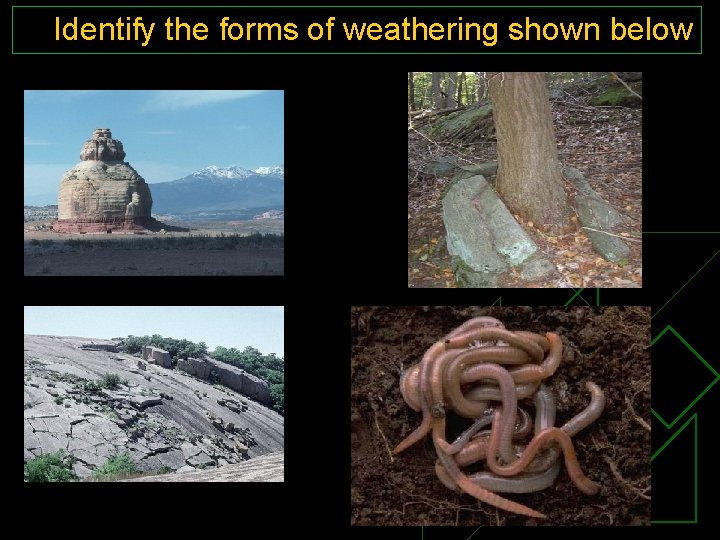 Identify the forms of weathering shown below